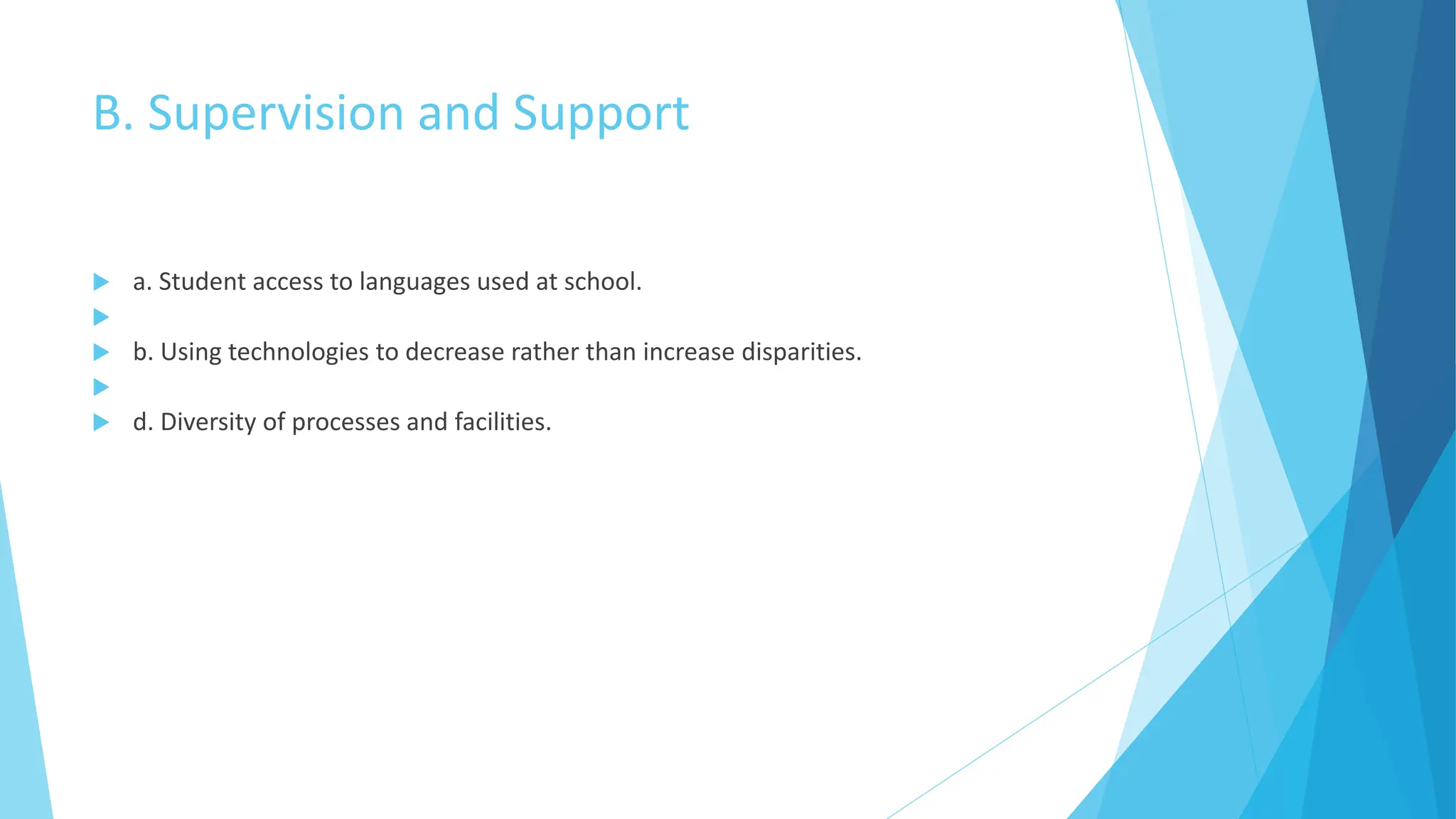 B. Supervision and Support

a. Student access to languages used at school.

b. Using technologies to decrease rather than increase disparities.

d. Diversity of processes and facilities.